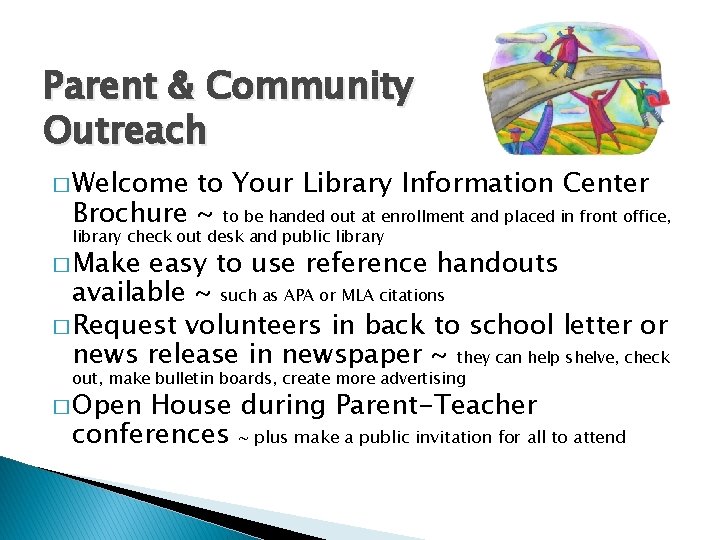 Parent & Community Outreach

□ Welcome to Your Library Information Center Brochure ~ to be handed out at enrollment and placed in front office, library check out desk and public library

□ Make easy to use reference handouts available ~ such as APA or MLA citations

□ Request volunteers in back to school letter or news release in newspaper ~ they can help shelve, check out, make bulletin boards, create more advertising

□ Open House during Parent-Teacher conferences ~ plus make a public invitation for all to attend